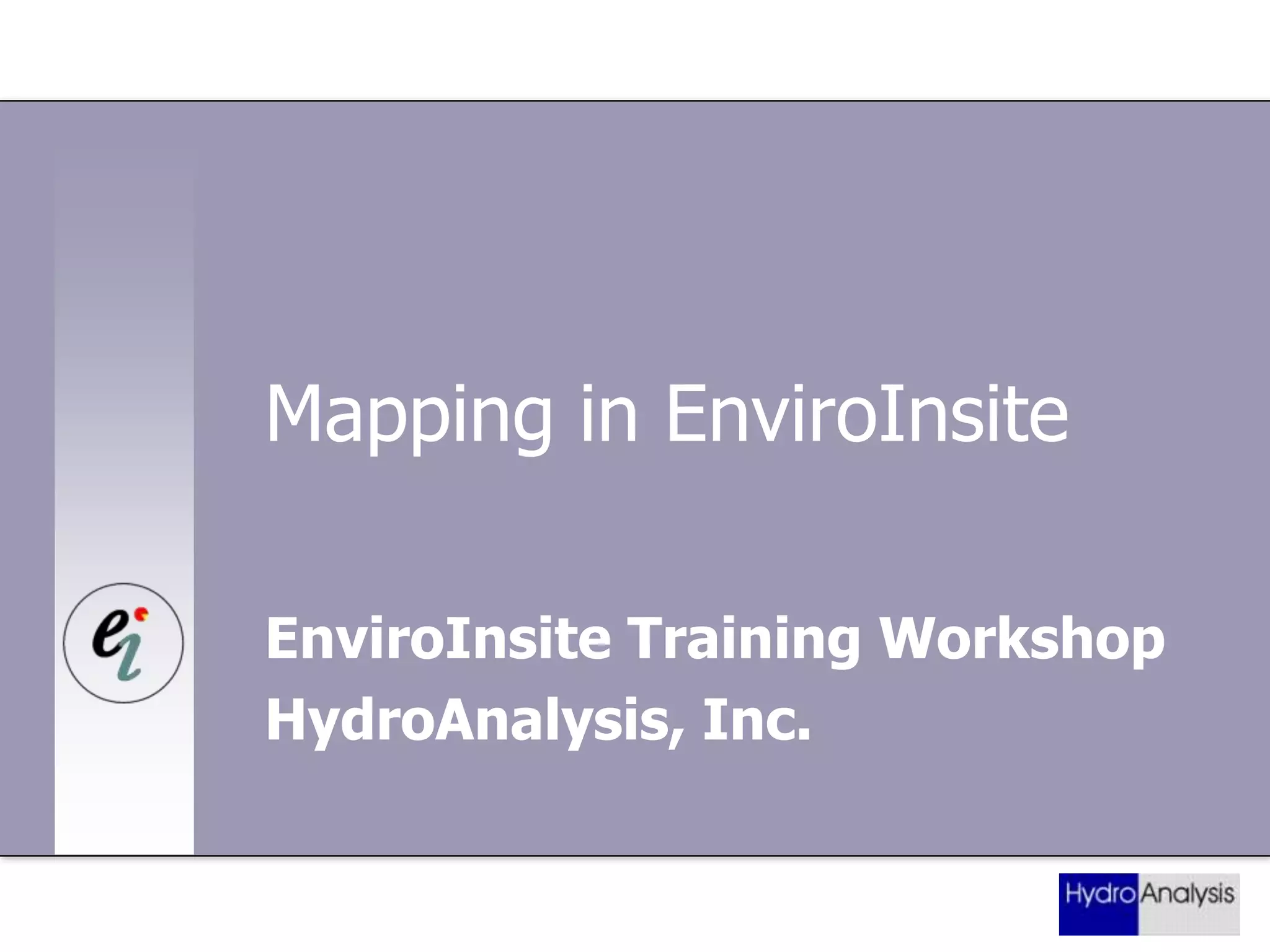 Mapping in EnviroInsite

ei

EnviroInsite Training Workshop
HydroAnalysis, Inc.

Hydro Analysis